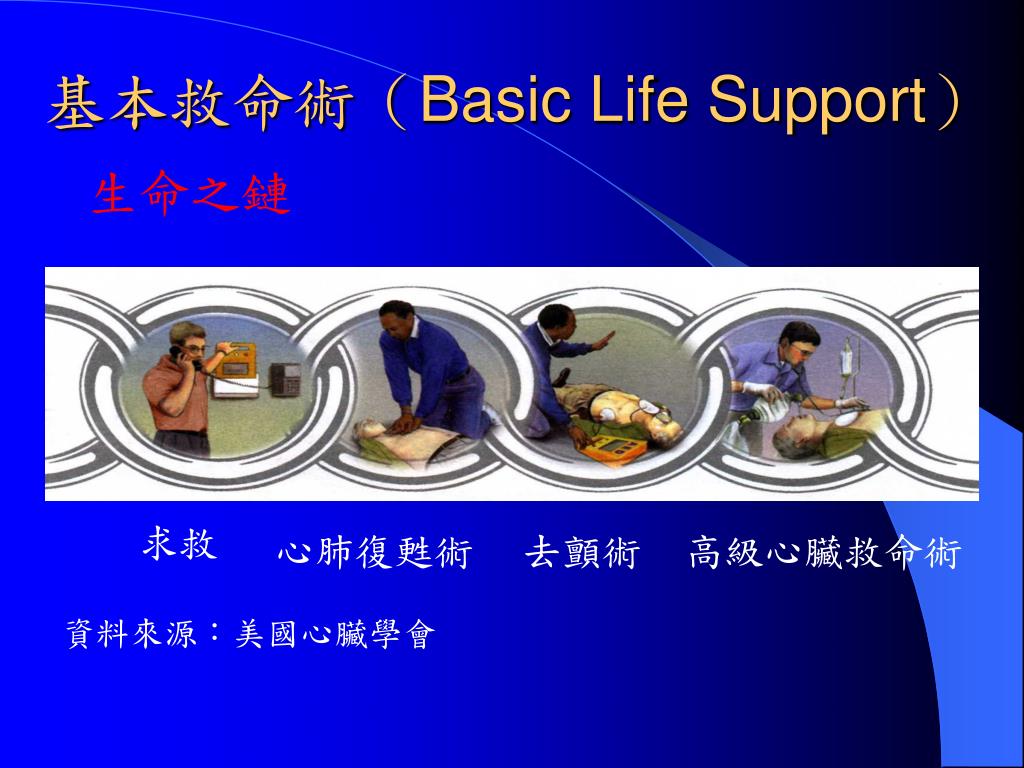 基本救命術（Basic Life Support）

生命之鏈

求救　心肺復甦術　去顫術　高級心臟救命術

資料來源：美國心臟學會